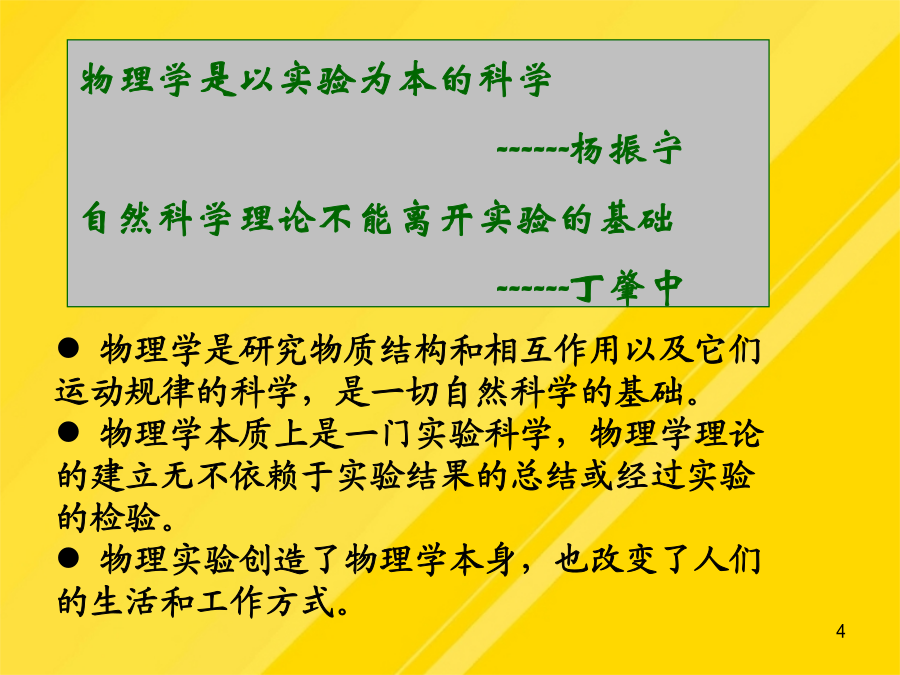 物理学是以实验为本的科学

------杨振宁

自然科学理论不能离开实验的基础

------丁肇中

● 物理学是研究物质结构和相互作用以及它们运动规律的科学，是一切自然科学的基础。

● 物理学本质上是一门实验科学，物理学理论的建立无不依赖于实验结果的总结或经过实验的检验。

● 物理实验创造了物理学本身，也改变了人们的生活和工作方式。

4